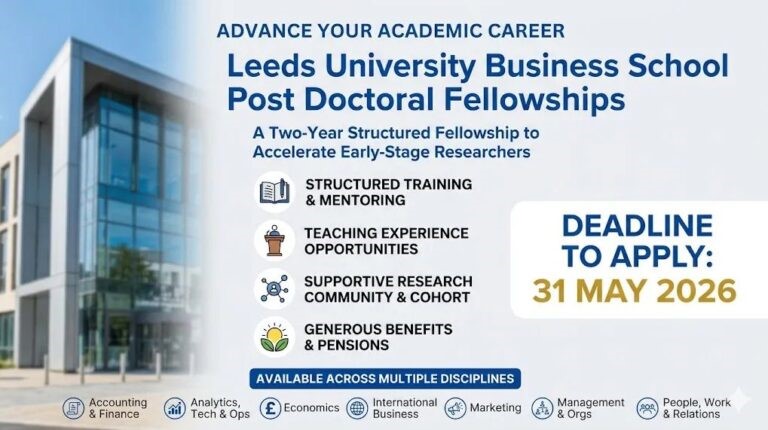 ADVANCE YOUR ACADEMIC CAREER

Leeds University Business School Post Doctoral Fellowships

A Two-Year Structured Fellowship to Accelerate Early-Stage Researchers

STRUCTURED TRAINING & MENTORING

TEACHING EXPERIENCE OPPORTUNITIES

SUPPORTIVE RESEARCH COMMUNITY & COHORT

GENEROUS BENEFITS & PENSIONS

DEADLINE TO APPLY: 31 MAY 2026

AVAILABLE ACROSS MULTIPLE DISCIPLINES

Accounting & Finance
Analytics, Tech & Ops
Economics
International Business
Marketing
Management & Orgs
People, Work & Relations